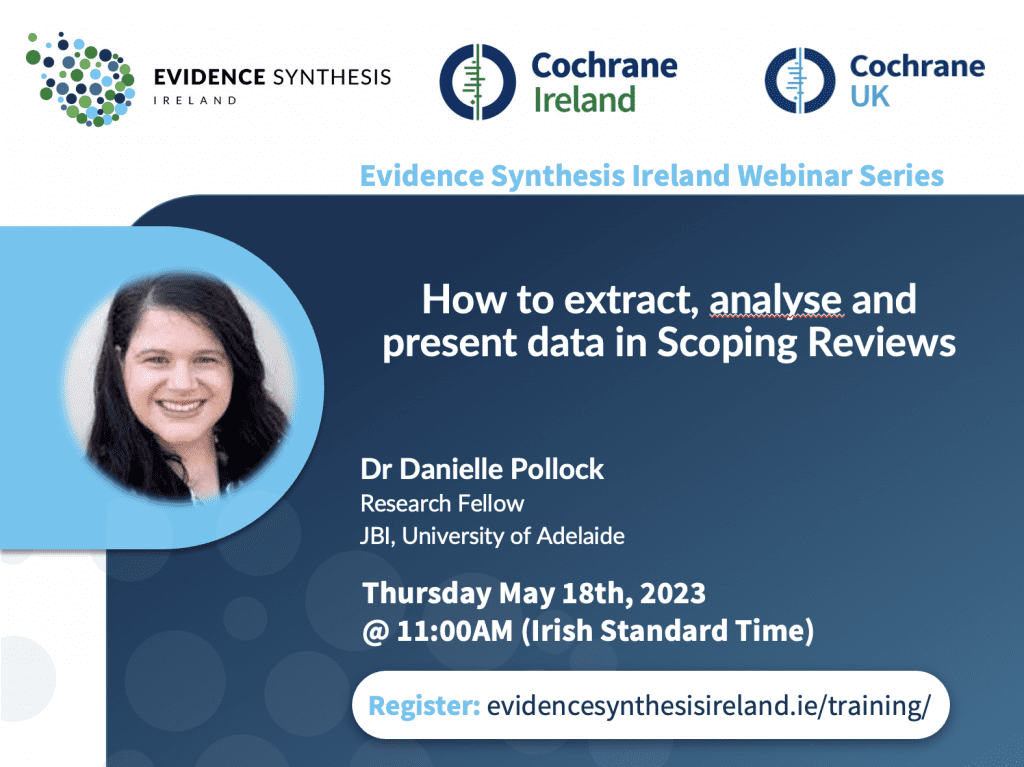 EVIDENCE SYNTHESIS IRELAND

Cochrane Ireland

Cochrane UK

Evidence Synthesis Ireland Webinar Series

How to extract, analyse and present data in Scoping Reviews

Dr Danielle Pollock
Research Fellow
JBI, University of Adelaide

Thursday May 18th, 2023
@ 11:00AM (Irish Standard Time)

Register: evidencesynthesisireland.ie/training/